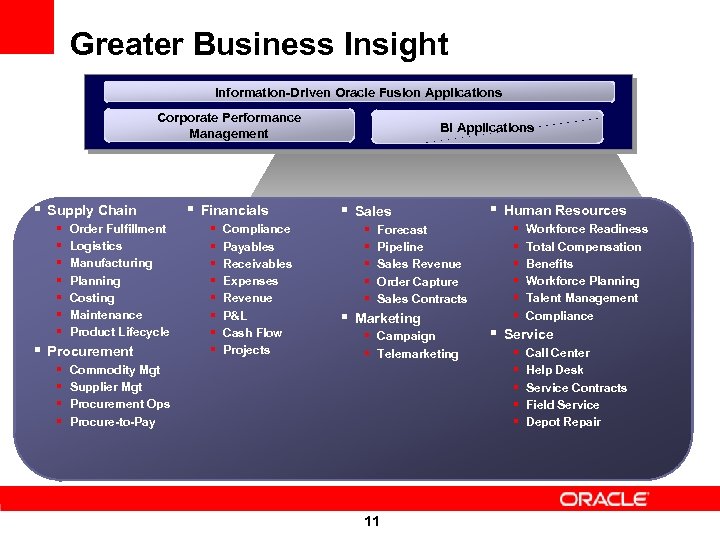 Greater Business Insight

Information-Driven Oracle Fusion Applications

Corporate Performance Management

BI Applications

- Supply Chain
  - Order Fulfillment
  - Logistics
  - Manufacturing
  - Planning
  - Costing
  - Maintenance
  - Product Lifecycle
- Procurement
  - Commodity Mgt
  - Supplier Mgt
  - Procurement Ops
  - Procure-to-Pay

- Financials
  - Compliance
  - Payables
  - Receivables
  - Expenses
  - Revenue
  - P&L
  - Cash Flow
  - Projects

- Sales
  - Forecast
  - Pipeline
  - Sales Revenue
  - Order Capture
  - Sales Contracts
- Marketing
  - Campaign
  - Telemarketing

- Human Resources
  - Workforce Readiness
  - Total Compensation
  - Benefits
  - Workforce Planning
  - Talent Management
  - Compliance
- Service
  - Call Center
  - Help Desk
  - Service Contracts
  - Field Service
  - Depot Repair

ORACLE

11